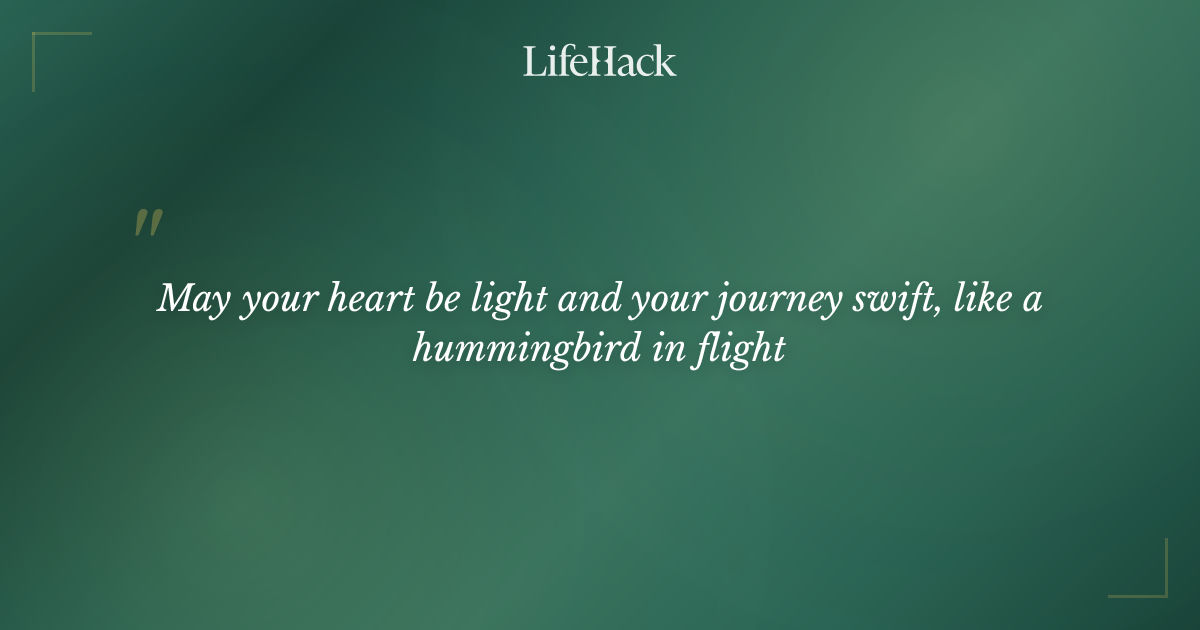 LifeHack

"

May your heart be light and your journey swift, like a hummingbird in flight